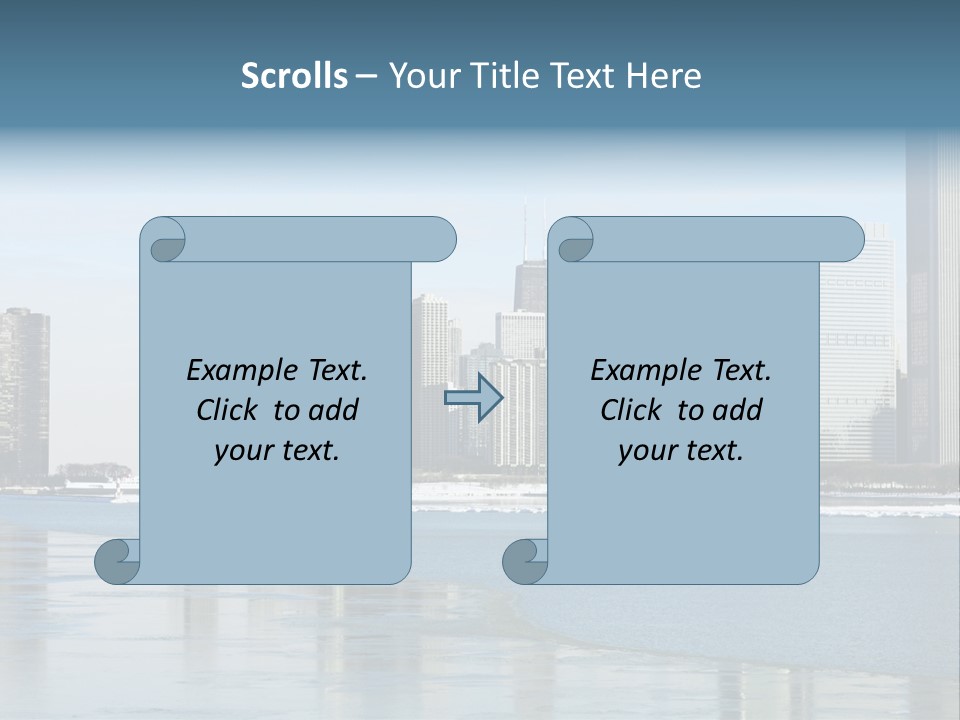 Scrolls – Your Title Text Here

Example Text. Click to add your text.

Example Text. Click to add your text.